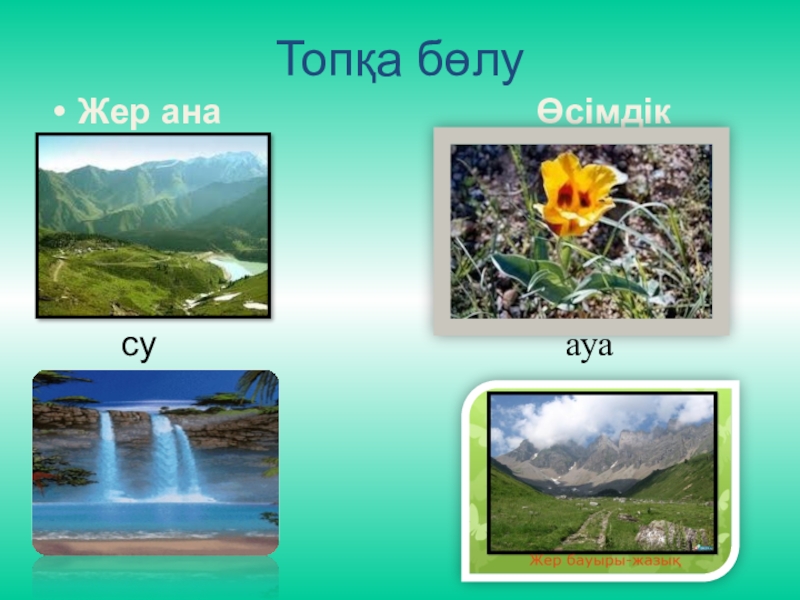 Топқа бөлу

• Жер ана

Өсімдік

су

ауа

Жер бауыры-жазық